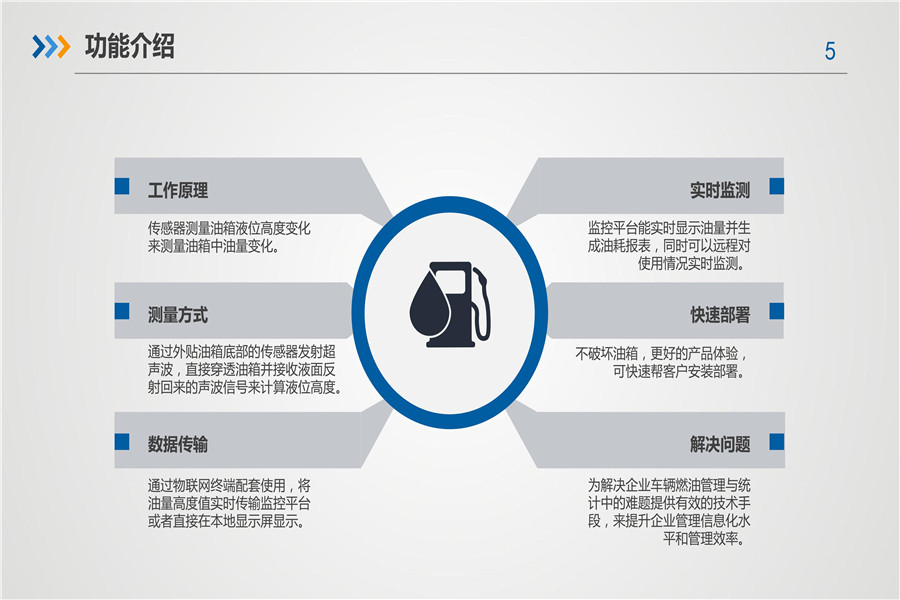 功能介绍

5

工作原理

传感器测量油箱液位高度变化来测量油箱中油量变化。

测量方式

通过外贴油箱底部的传感器发射超声波，直接穿透油箱并接收液面反射回来的声波信号来计算液位高度。

数据传输

通过物联网终端配套使用，将油量高度值实时传输监控平台或者直接在本地显示屏显示。

实时监测

监控平台能实时显示油量并生成油耗报表，同时可以远程对使用情况实时监测。

快速部署

不破坏油箱，更好的产品体验，可快速帮客户安装部署。

解决问题

为解决企业车辆燃油管理与统计中的难题提供有效的技术手段，来提升企业管理信息化水平和管理效率。